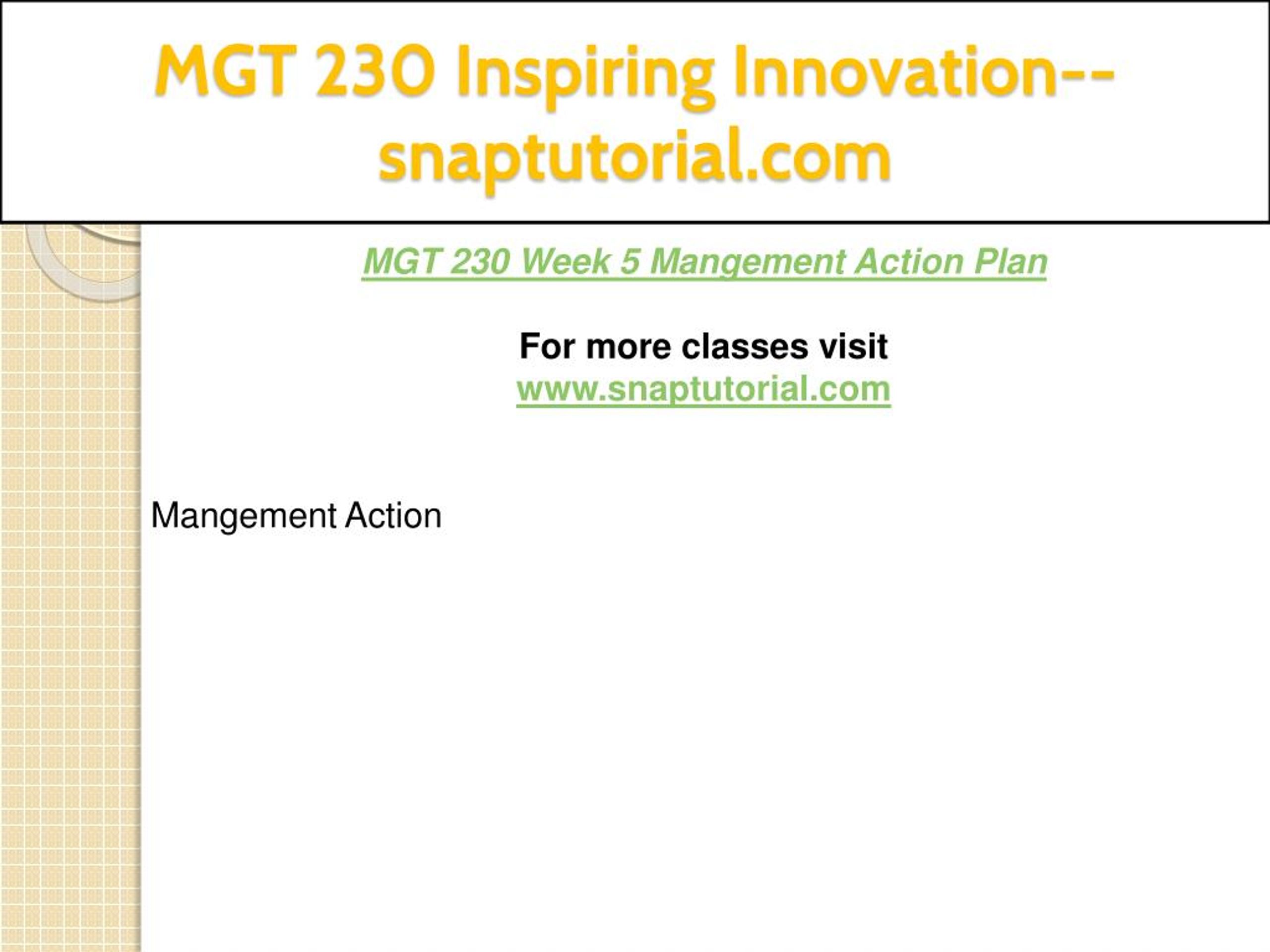 MGT 230 Inspiring Innovation--snaptutorial.com

MGT 230 Week 5 Mangement Action Plan

For more classes visit
www.snaptutorial.com

Mangement Action